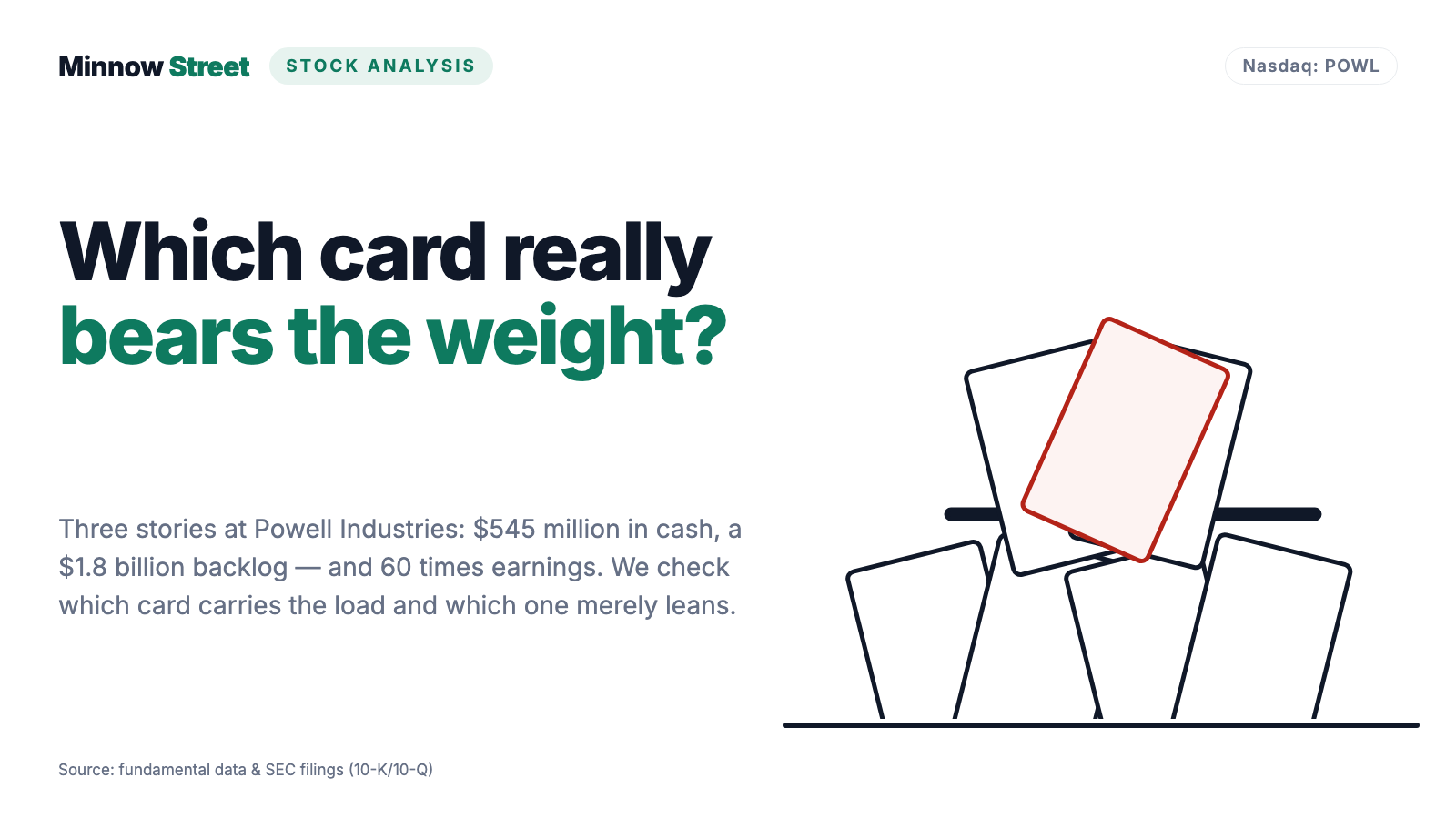 Minnow Street STOCK ANALYSIS

Nasdaq: POWL

Which card really bears the weight?

Three stories at Powell Industries: \$545 million in cash, a \$1.8 billion backlog — and 60 times earnings. We check which card carries the load and which one merely leans.

Source: fundamental data & SEC filings (10-K/10-Q)